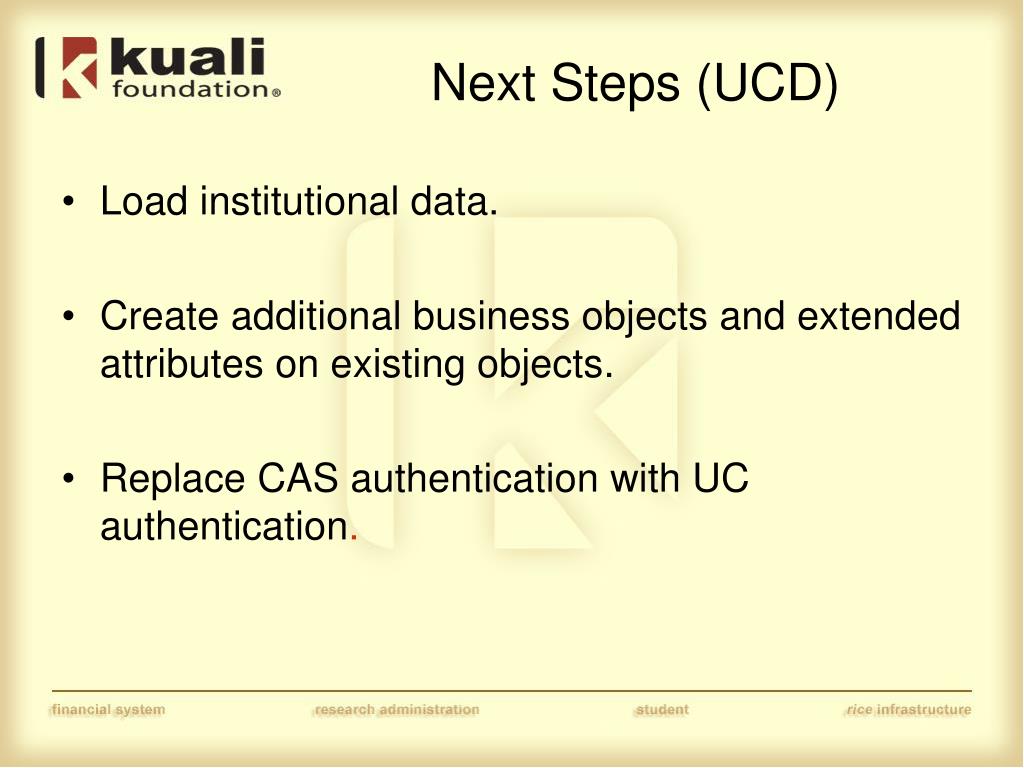 kuali foundation®

Next Steps (UCD)

• Load institutional data.

• Create additional business objects and extended attributes on existing objects.

• Replace CAS authentication with UC authentication.

financial system research administration student rice infrastructure